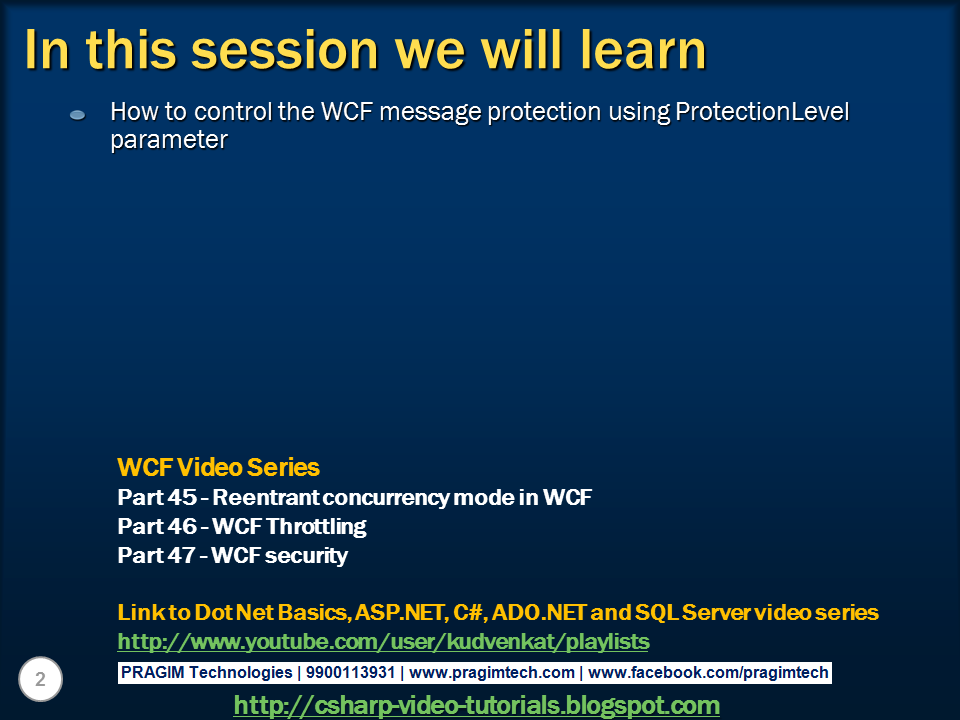 In this session we will learn

How to control the WCF message protection using ProtectionLevel parameter

WCF Video Series
Part 45 - Reentrant concurrency mode in WCF
Part 46 - WCF Throttling
Part 47 - WCF security

Link to Dot Net Basics, ASP.NET, C#, ADO.NET and SQL Server video series
http://www.youtube.com/user/kudvenkat/playlists

2

PRAGIM Technologies | 9900113931 | www.pragimtech.com | www.facebook.com/pragimtech

http://csharp-video-tutorials.blogspot.com